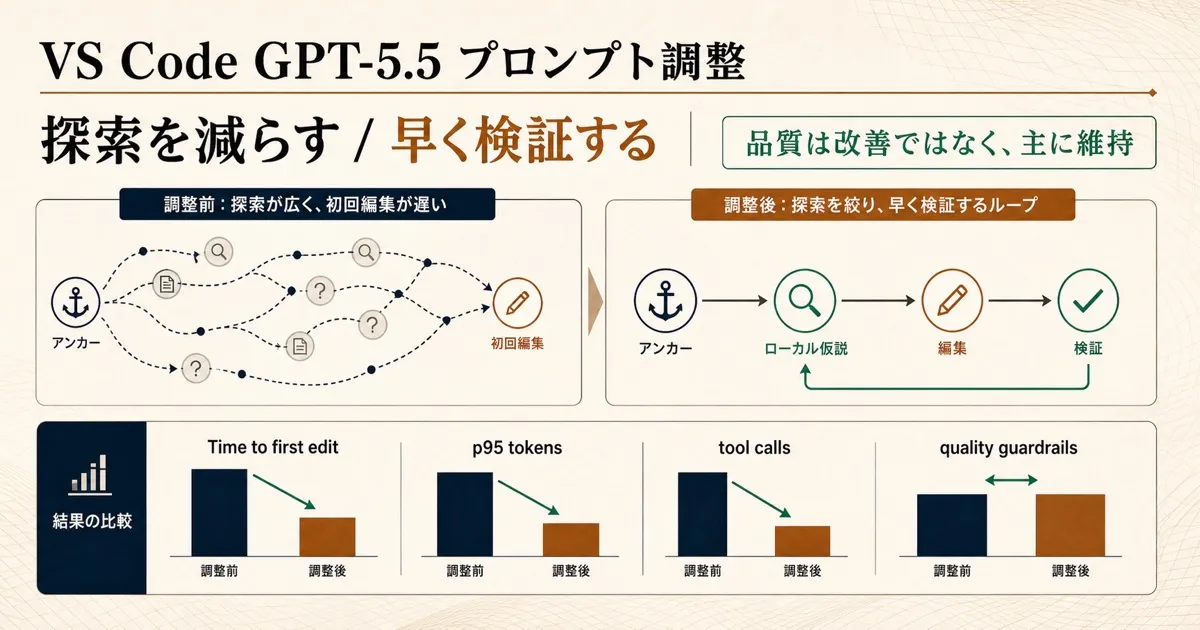 VS Code GPT-5.5 プロンプト調整

探索を減らす / 早く検証する

品質は改善ではなく、主に維持

調整前：探索が広く、初回編集が遅い

アンカー

初回編集

調整後：探索を絞り、早く検証するループ

アンカー

ローカル仮説

編集

検証

結果の比較

Time to first edit

調整前 調整後

p95 tokens

調整前 調整後

tool calls

調整前 調整後

quality guardrails

調整前 調整後